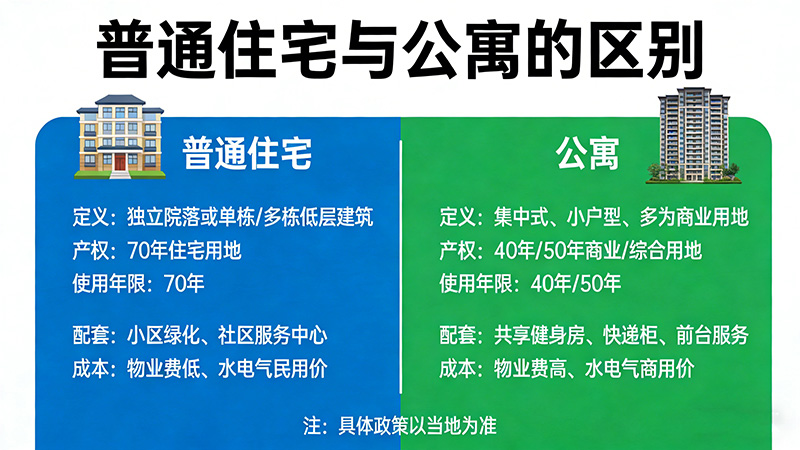 普通住宅与公寓的区别

普通住宅

定义：独立院落或单栋/多栋低层建筑
产权：70年住宅用地
使用年限：70年

配套：小区绿化、社区服务中心
成本：物业费低、水电气民用价

公寓

定义：集中式、小户型、多为商业用地
产权：40年/50年商业/综合用地
使用年限：40年/50年

配套：共享健身房、快递柜、前台服务
成本：物业费高、水电气商用价

注：具体政策以当地为准